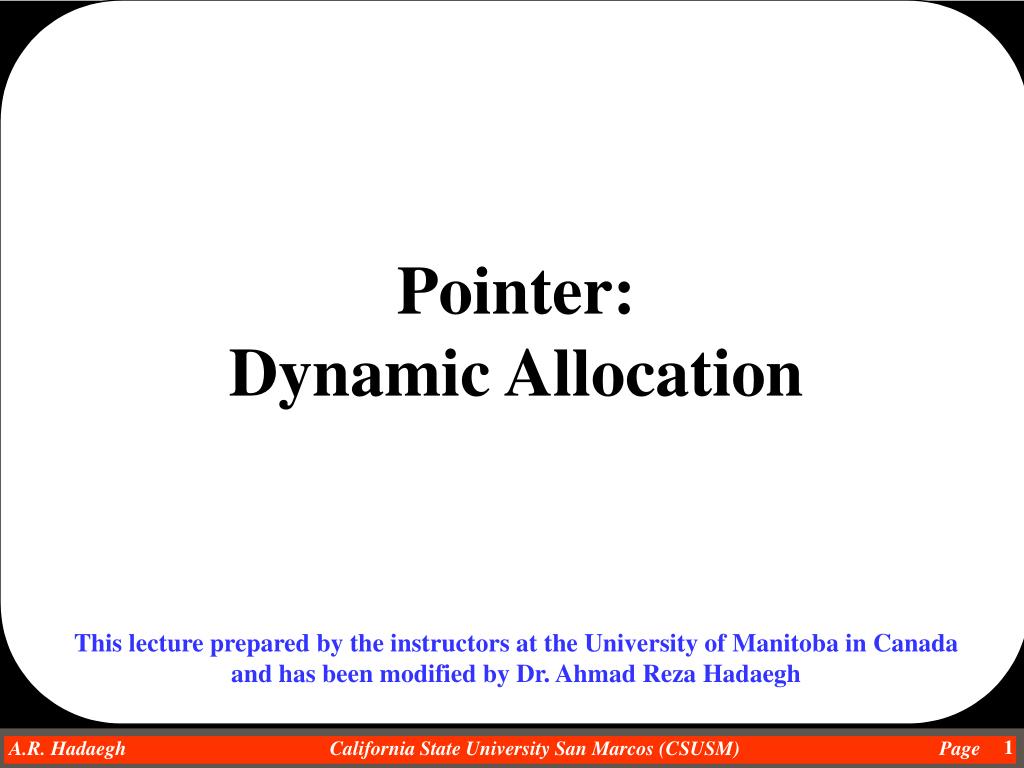 Pointer:
Dynamic Allocation

This lecture prepared by the instructors at the University of Manitoba in Canada and has been modified by Dr. Ahmad Reza Hadaegh

A.R. Hadaegh California State University San Marcos (CSUSM) Page 1